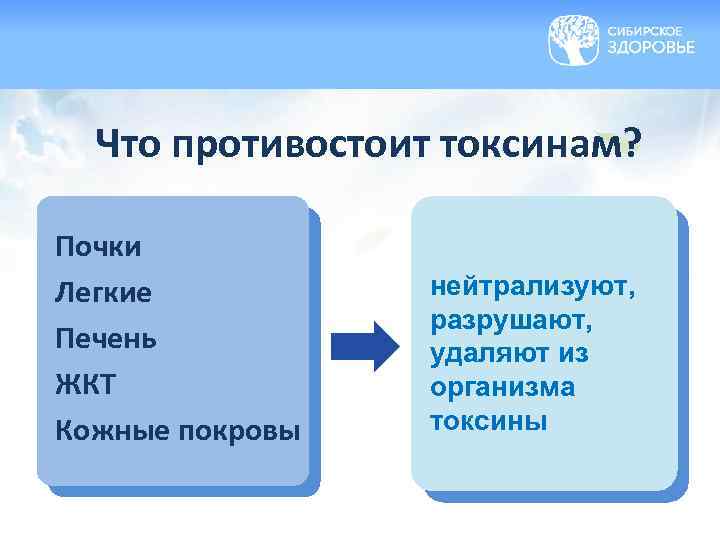 СИБИРСКОЕ ЗДОРОВЬЕ

Что противостоит токсинам?

Почки
Легкие
Печень
ЖКТ
Кожные покровы

нейтрализуют, разрушают, удаляют из организма токсины